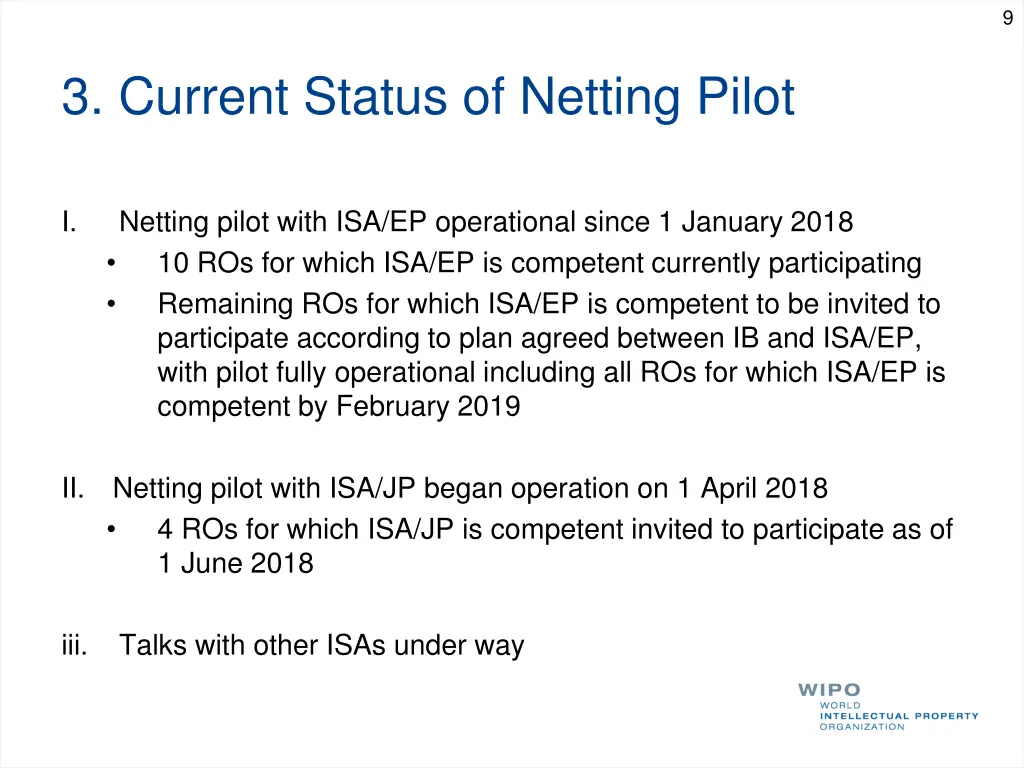 9

3. Current Status of Netting Pilot

I. Netting pilot with ISA/EP operational since 1 January 2018

• 10 ROs for which ISA/EP is competent currently participating

• Remaining ROs for which ISA/EP is competent to be invited to participate according to plan agreed between IB and ISA/EP, with pilot fully operational including all ROs for which ISA/EP is competent by February 2019

II. Netting pilot with ISA/JP began operation on 1 April 2018

• 4 ROs for which ISA/JP is competent invited to participate as of 1 June 2018

iii. Talks with other ISAs under way

WIPO
WORLD
INTELLECTUAL PROPERTY
ORGANIZATION